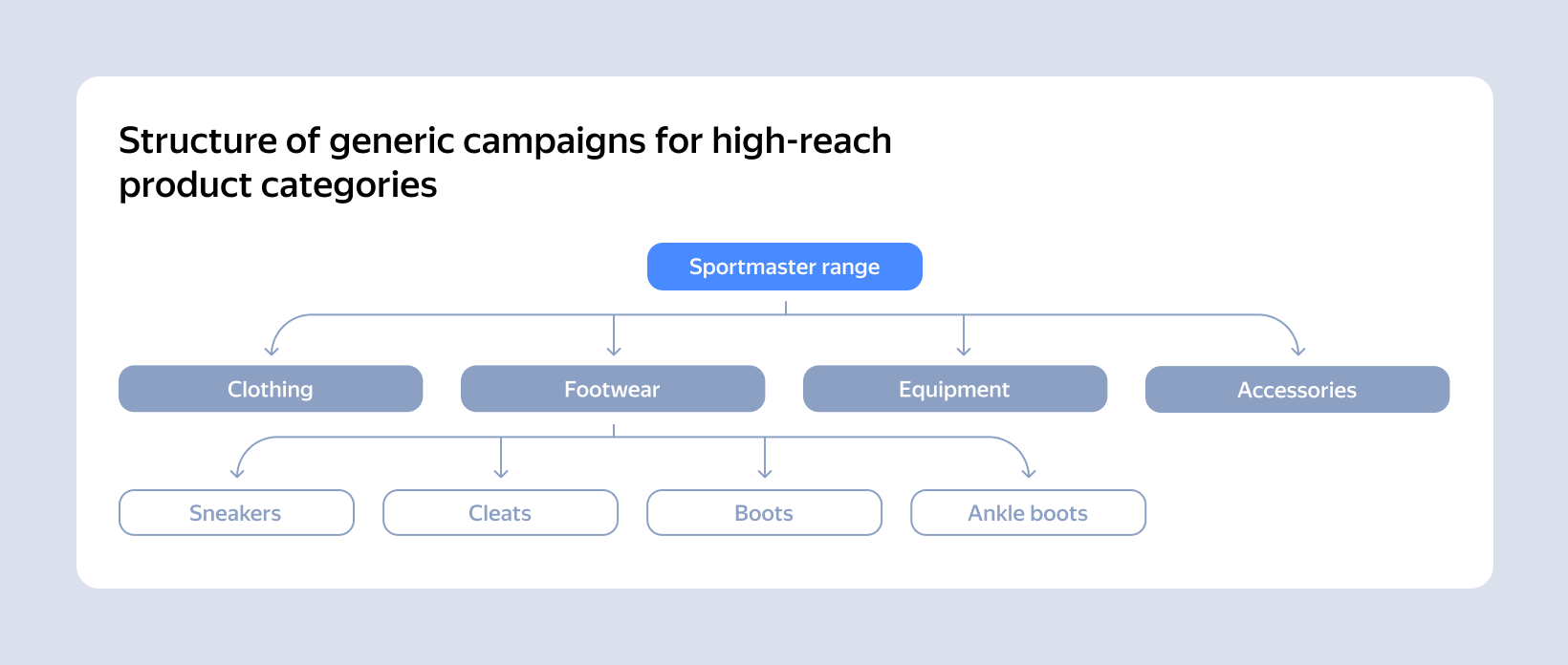 Structure of generic campaigns for high-reach product categories

Sportmaster range

Clothing

Footwear

Equipment

Accessories

Sneakers

Cleats

Boots

Ankle boots